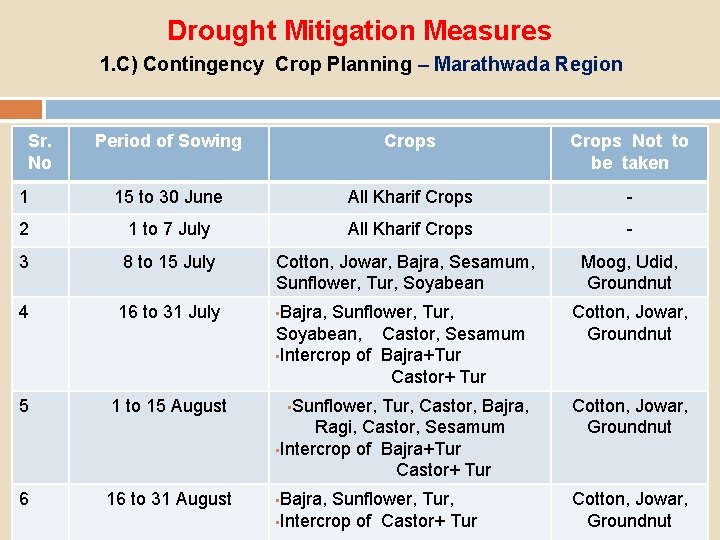 Drought Mitigation Measures

1.C) Contingency Crop Planning – Marathwada Region

| Sr. No | Period of Sowing | Crops | Crops Not to be taken |
|---|---|---|---|
| 1 | 15 to 30 June | All Kharif Crops | - |
| 2 | 1 to 7 July | All Kharif Crops | - |
| 3 | 8 to 15 July | Cotton, Jowar, Bajra, Sesamum, Sunflower, Tur, Soyabean | Moog, Udid, Groundnut |
| 4 | 16 to 31 July | ▪Bajra, Sunflower, Tur, Soyabean, Castor, Sesamum ▪Intercrop of Bajra+Tur Castor+ Tur | Cotton, Jowar, Groundnut |
| 5 | 1 to 15 August | ▪Sunflower, Tur, Castor, Bajra, Ragi, Castor, Sesamum ▪Intercrop of Bajra+Tur Castor+ Tur | Cotton, Jowar, Groundnut |
| 6 | 16 to 31 August | ▪Bajra, Sunflower, Tur, ▪Intercrop of Castor+ Tur | Cotton, Jowar, Groundnut |